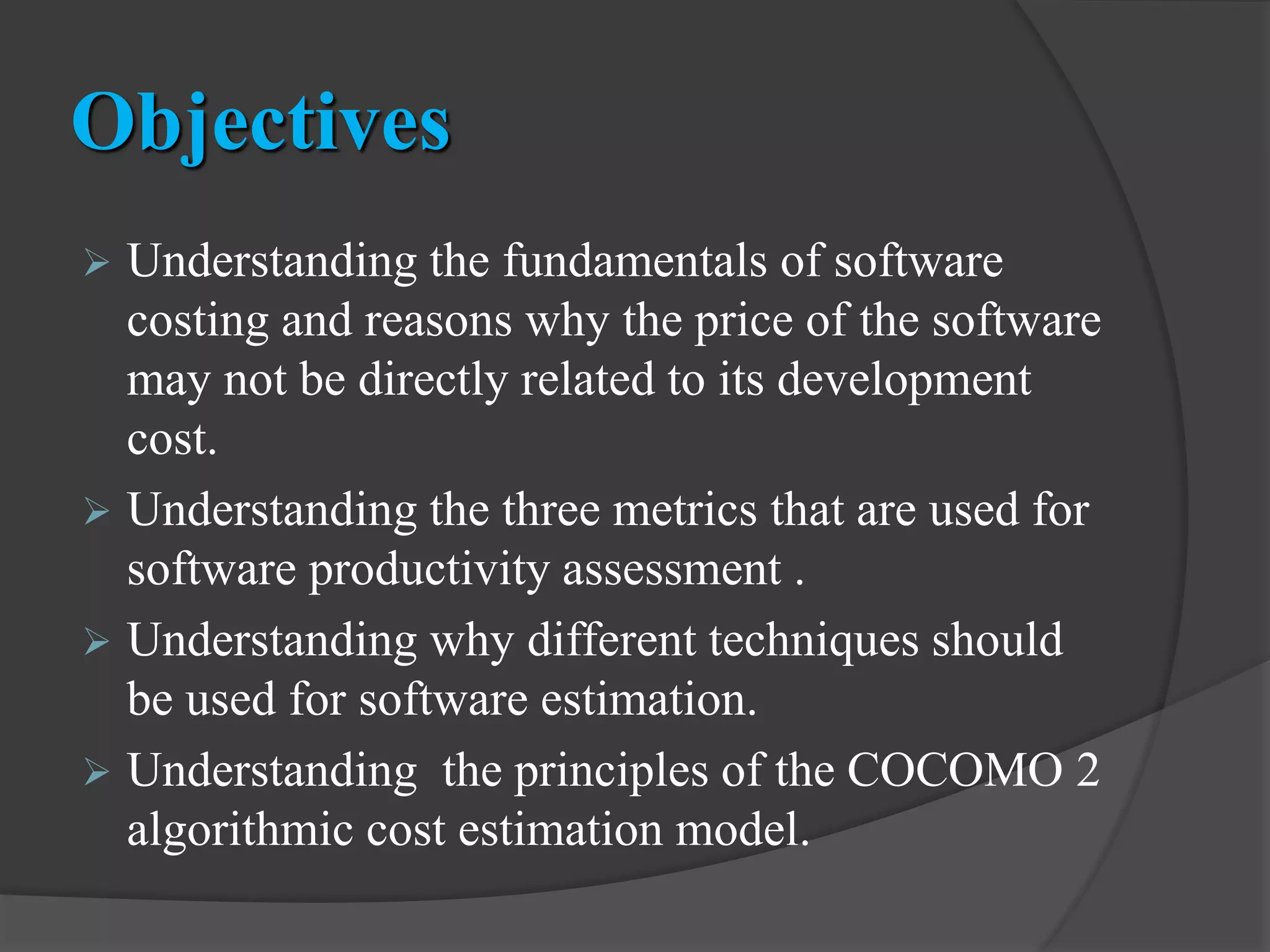 Objectives

➢ Understanding the fundamentals of software costing and reasons why the price of the software may not be directly related to its development cost.

➢ Understanding the three metrics that are used for software productivity assessment .

➢ Understanding why different techniques should be used for software estimation.

➢ Understanding the principles of the COCOMO 2 algorithmic cost estimation model.